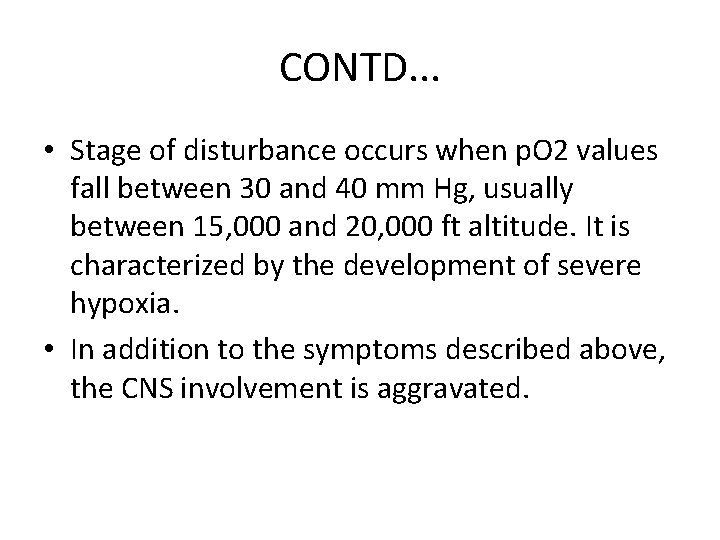 CONTD...

• Stage of disturbance occurs when pO2 values fall between 30 and 40 mm Hg, usually between 15,000 and 20,000 ft altitude. It is characterized by the development of severe hypoxia.

• In addition to the symptoms described above, the CNS involvement is aggravated.